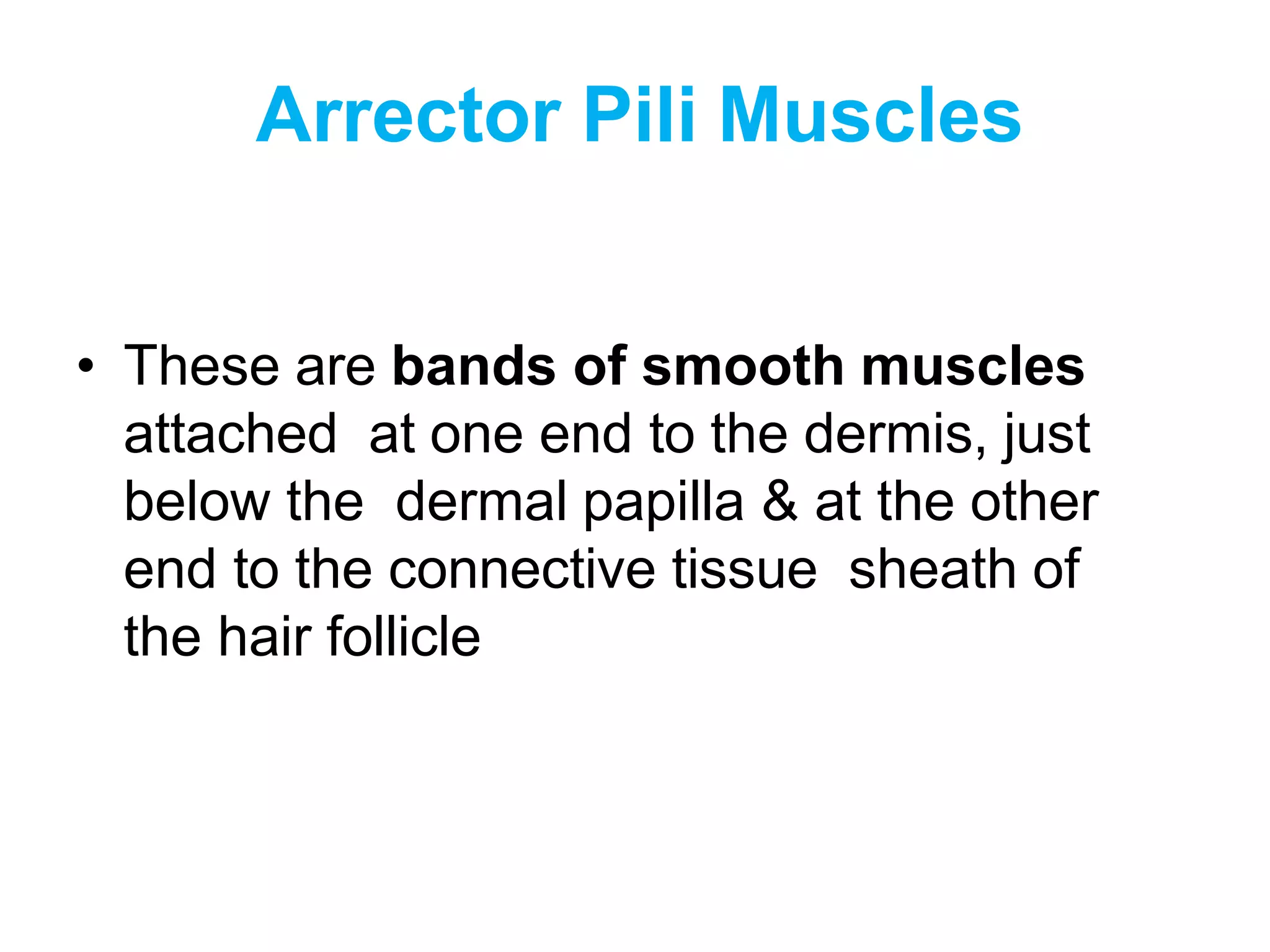 Arrector Pili Muscles

• These are bands of smooth muscles attached at one end to the dermis, just below the dermal papilla & at the other end to the connective tissue sheath of the hair follicle